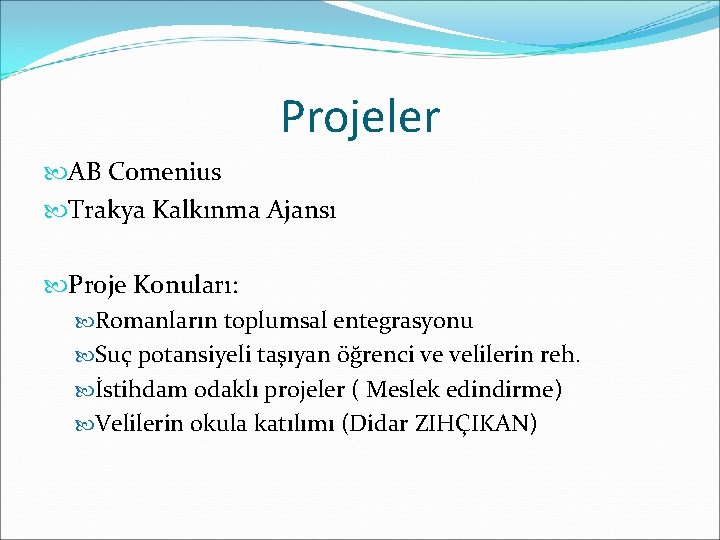 Projeler

AB Comenius

Trakya Kalkınma Ajansı

Proje Konuları:

Romanların toplumsal entegrasyonu

Suç potansiyeli taşıyan öğrenci ve velilerin reh.

İstihdam odaklı projeler ( Meslek edindirme)

Velilerin okula katılımı (Didar ZIHÇIKAN)